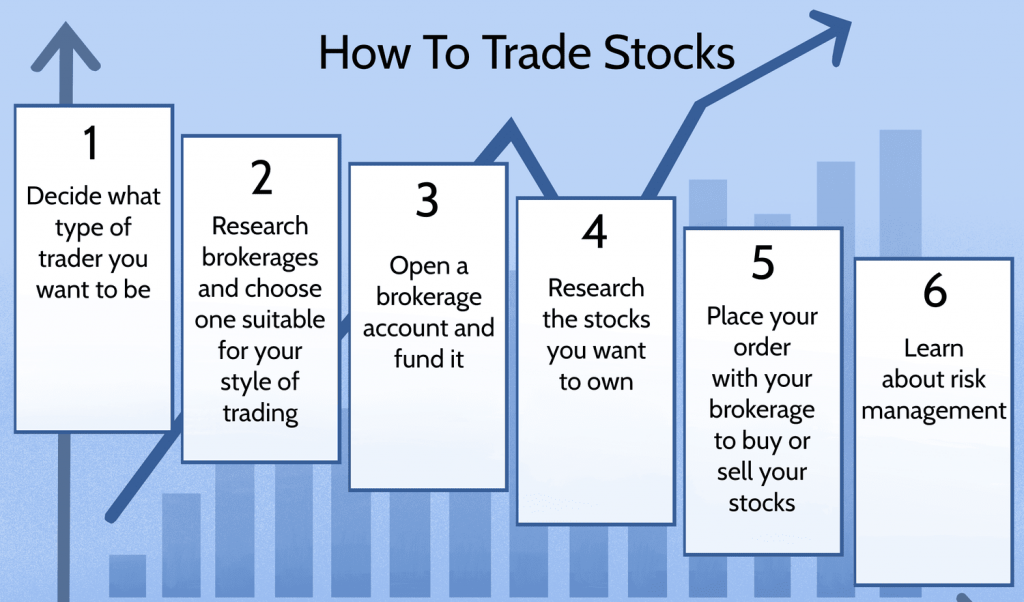 How To Trade Stocks

1
Decide what type of trader you want to be

2
Research brokerages and choose one suitable for your style of trading

3
Open a brokerage account and fund it

4
Research the stocks you want to own

5
Place your order with your brokerage to buy or sell your stocks

6
Learn about risk management